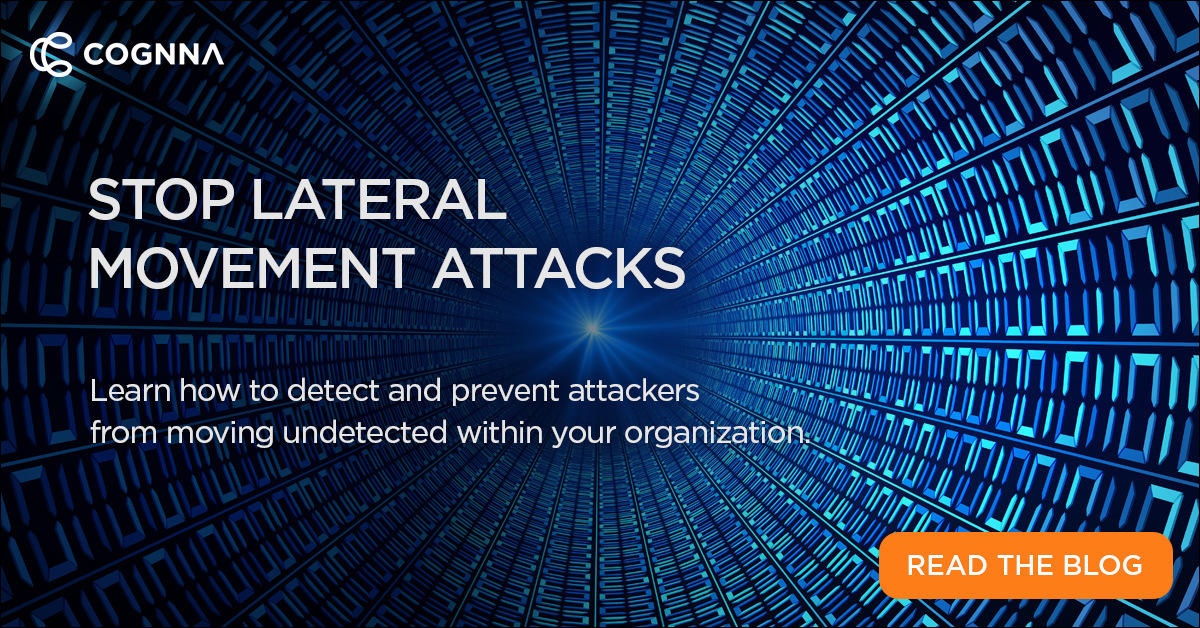 COGNNA

STOP LATERAL MOVEMENT ATTACKS

Learn how to detect and prevent attackers from moving undetected within your organization.

READ THE BLOG